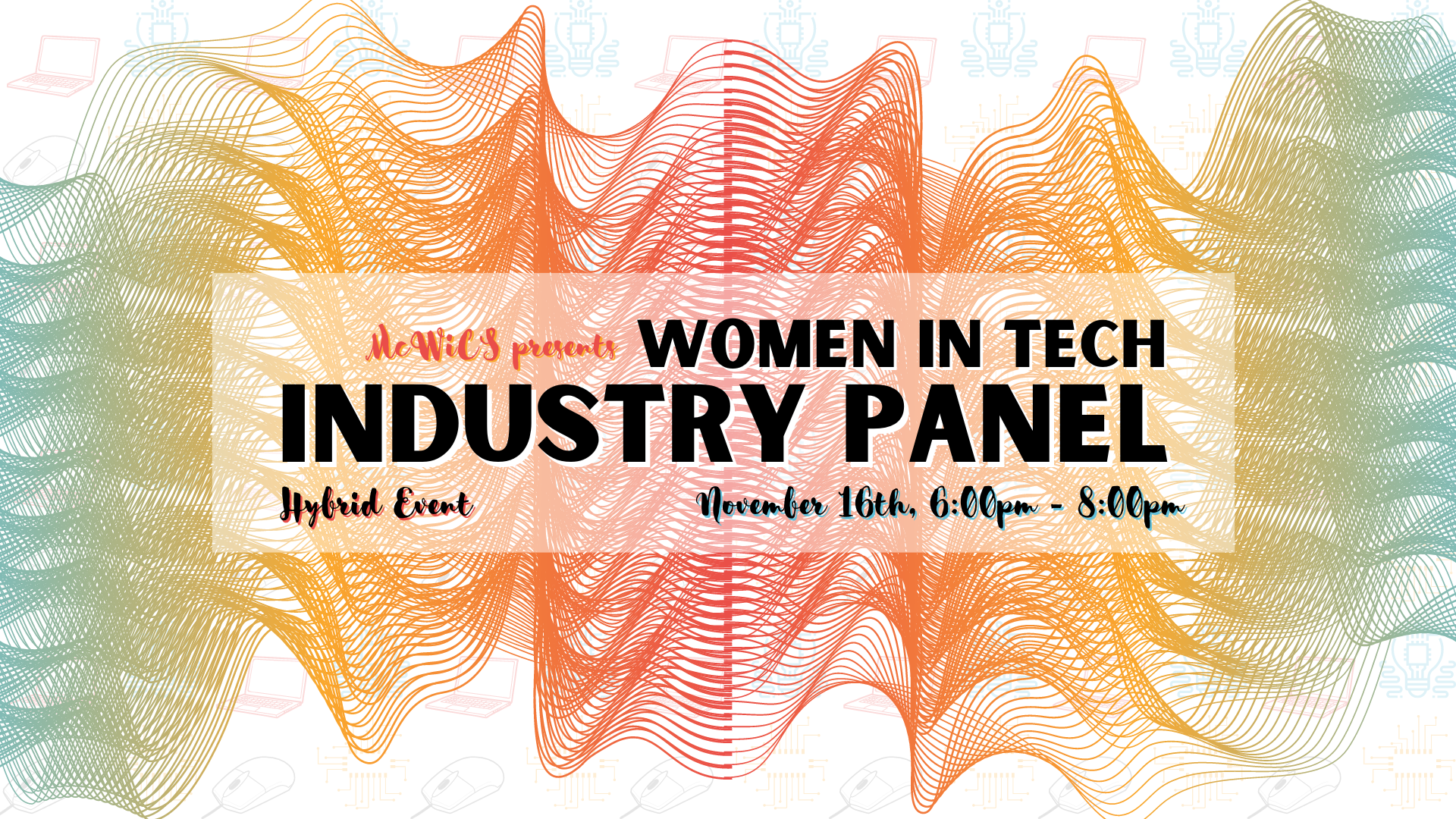 McWiCS presents WOMEN IN TECH
INDUSTRY PANEL
Hybrid Event
November 16th, 6:00pm - 8:00pm